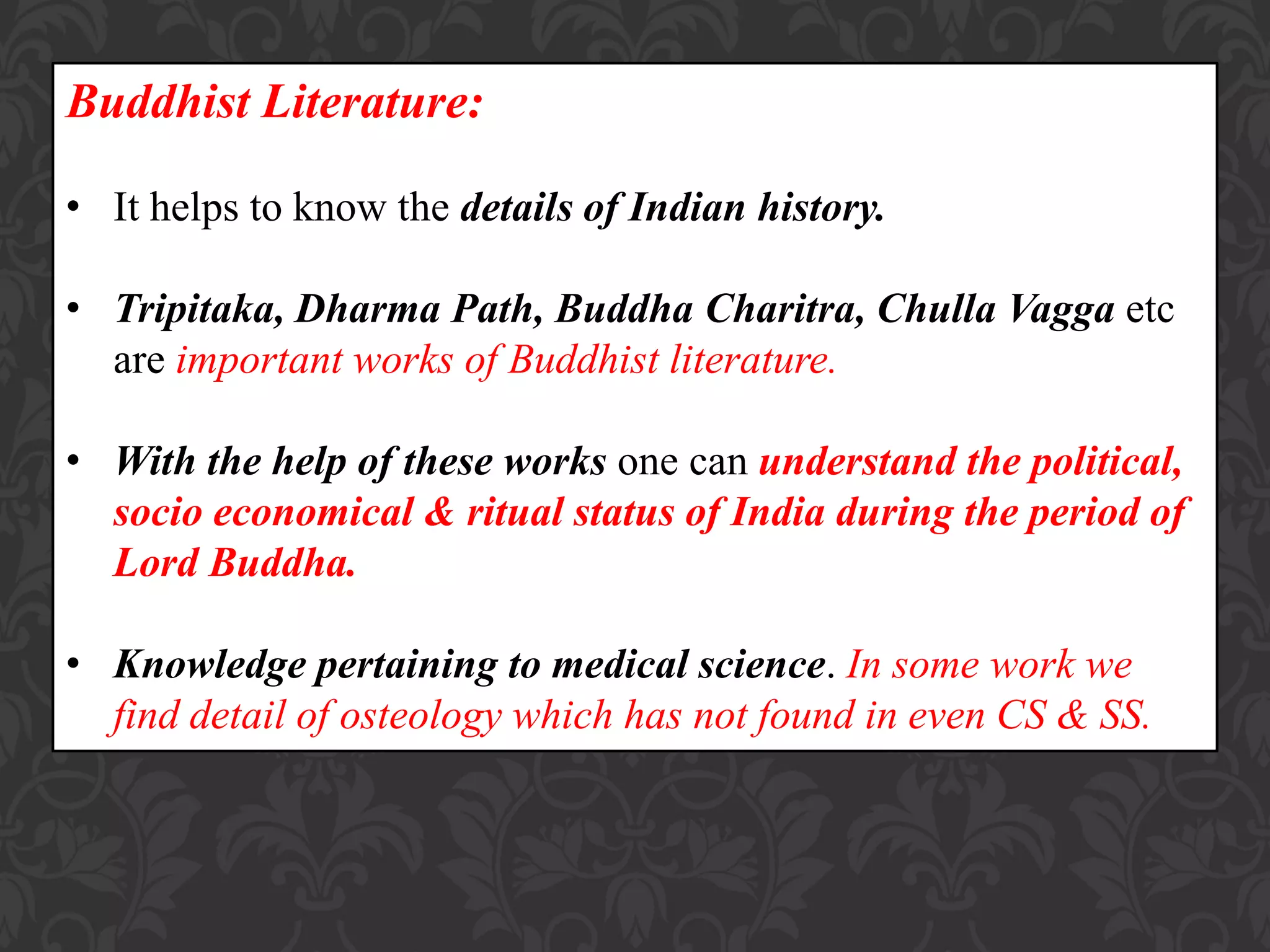 Buddhist Literature:

• It helps to know the details of Indian history.

• Tripitaka, Dharma Path, Buddha Charitra, Chulla Vagga etc are important works of Buddhist literature.

• With the help of these works one can understand the political, socio economical & ritual status of India during the period of Lord Buddha.

• Knowledge pertaining to medical science. In some work we find detail of osteology which has not found in even CS & SS.